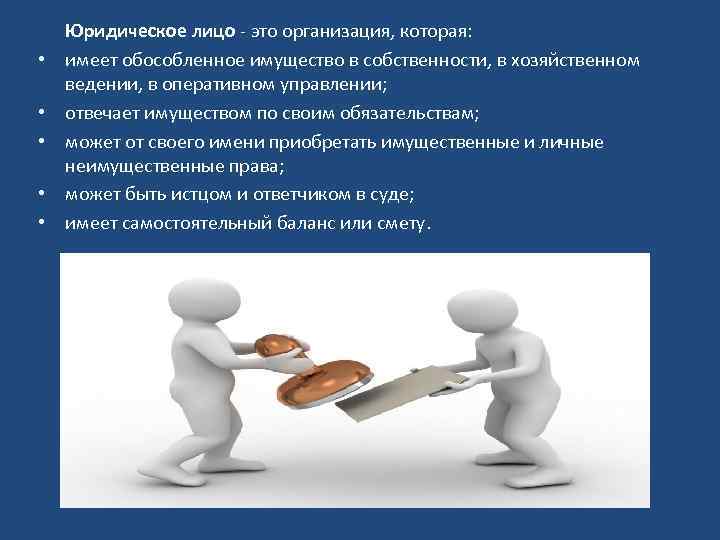 Юридическое лицо - это организация, которая:

• имеет обособленное имущество в собственности, в хозяйственном ведении, в оперативном управлении;
• отвечает имуществом по своим обязательствам;
• может от своего имени приобретать имущественные и личные неимущественные права;
• может быть истцом и ответчиком в суде;
• имеет самостоятельный баланс или смету.